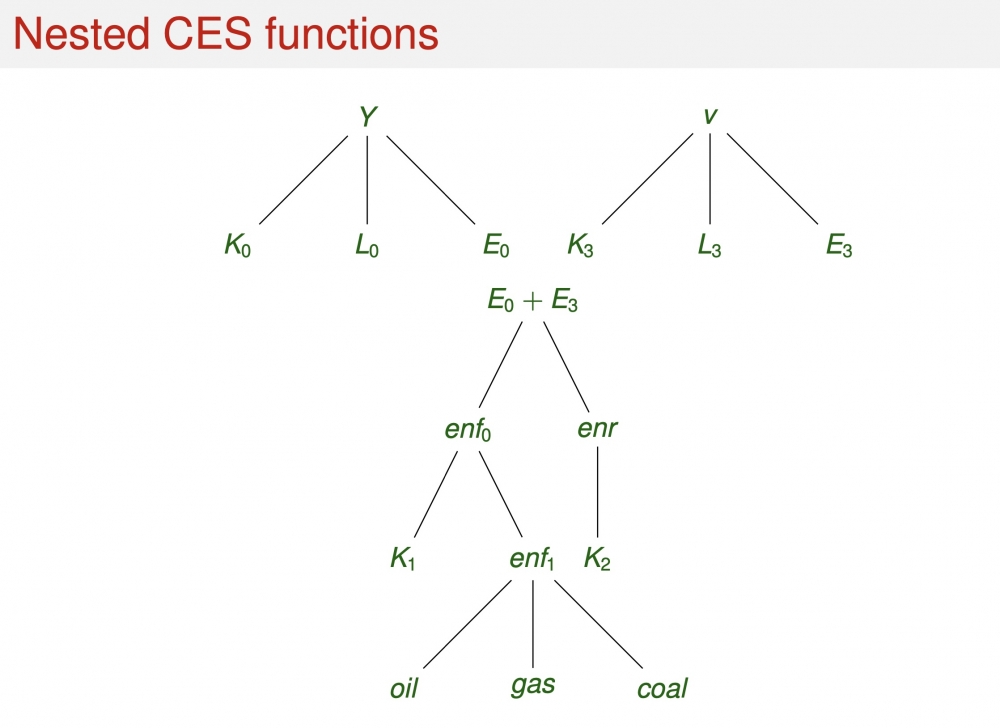 Nested CES functions

$Y$

$v$

$K_0$ $L_0$ $E_0$ $K_3$ $L_3$ $E_3$

$E_0 + E_3$

$enf_0$ $enr$

$K_1$ $enf_1$ $K_2$

$oil$ $gas$ $coal$